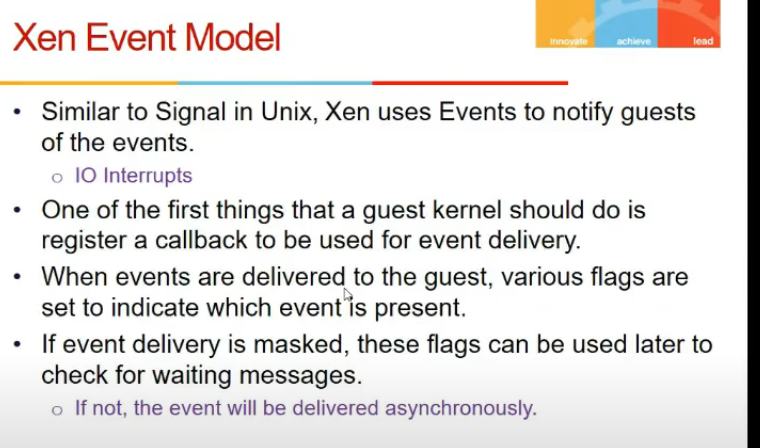 Xen Event Model

innovate achieve lead

• Similar to Signal in Unix, Xen uses Events to notify guests of the events.
  o IO Interrupts
• One of the first things that a guest kernel should do is register a callback to be used for event delivery.
• When events are delivered to the guest, various flags are set to indicate which event is present.
• If event delivery is masked, these flags can be used later to check for waiting messages.
  o If not, the event will be delivered asynchronously.